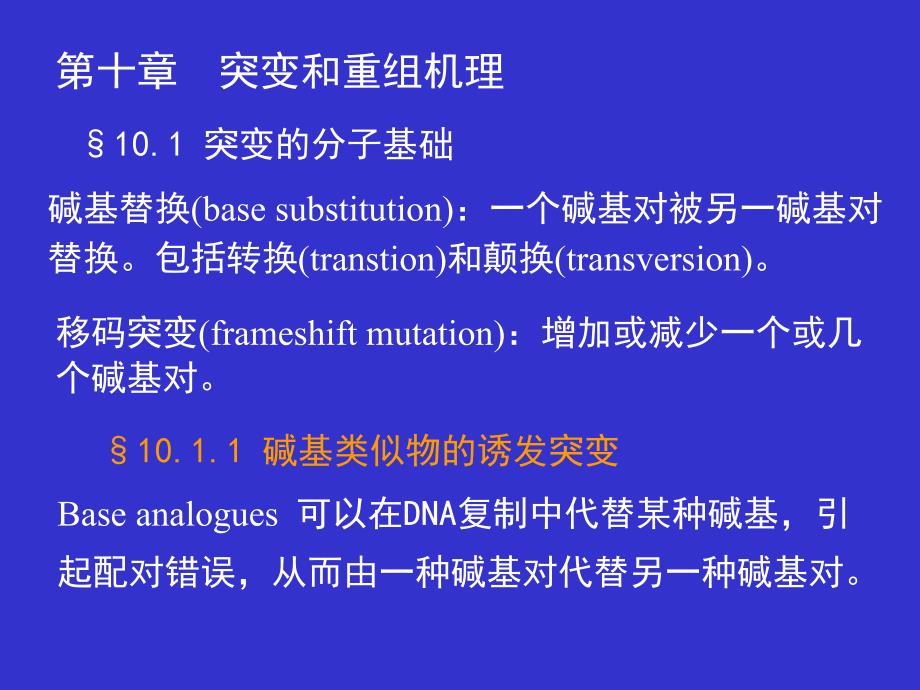 第十章　突变和重组机理

§10.1 突变的分子基础

碱基替换(base substitution)：一个碱基对被另一碱基对替换。包括转换(transtion)和颠换(transversion)。

移码突变(frameshift mutation)：增加或减少一个或几个碱基对。

§10.1.1 碱基类似物的诱发突变

Base analogues 可以在DNA复制中代替某种碱基，引起配对错误，从而由一种碱基对代替另一种碱基对。